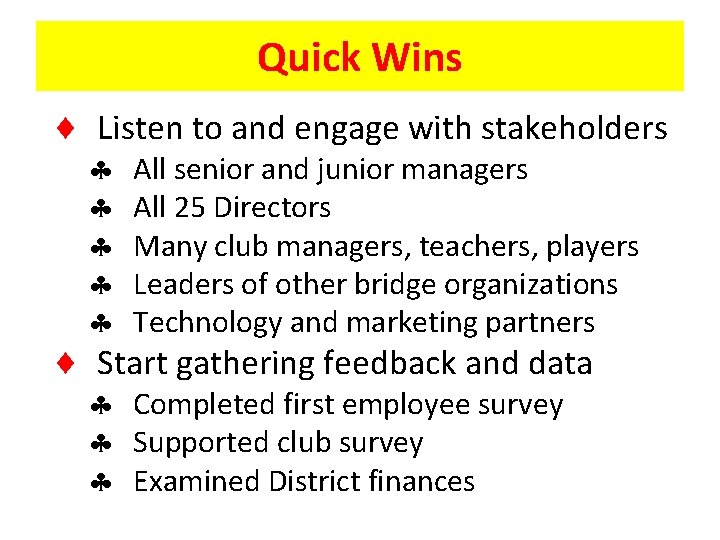 Quick Wins

♦ Listen to and engage with stakeholders
♣ All senior and junior managers
♣ All 25 Directors
♣ Many club managers, teachers, players
♣ Leaders of other bridge organizations
♣ Technology and marketing partners

♦ Start gathering feedback and data
♣ Completed first employee survey
♣ Supported club survey
♣ Examined District finances